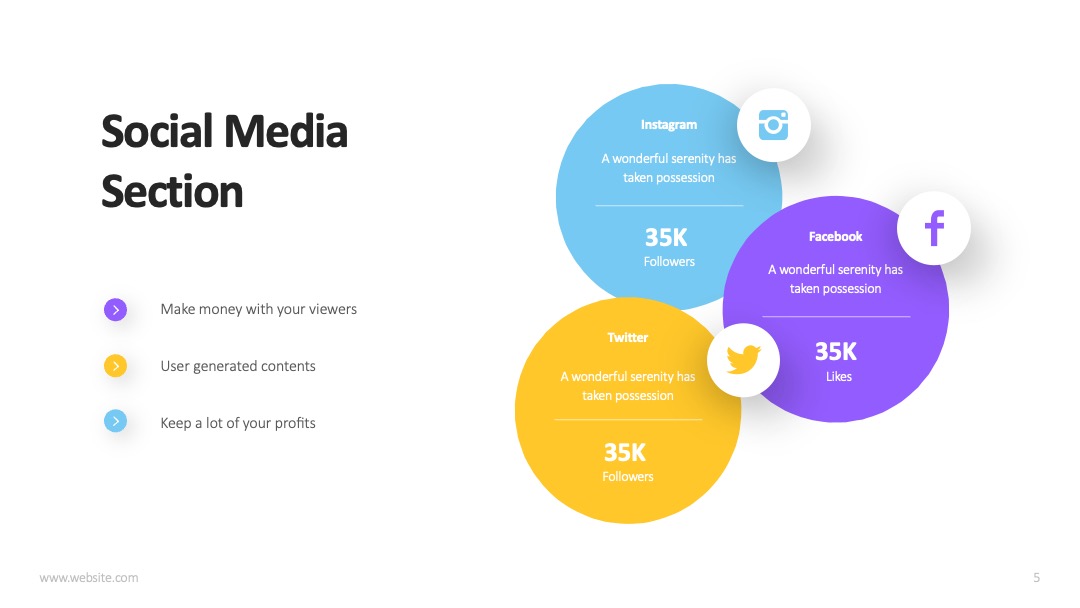 Social Media Section

Make money with your viewers

User generated contents

Keep a lot of your profits

Instagram

A wonderful serenity has taken possession

35K

Followers

Facebook

A wonderful serenity has taken possession

35K

Likes

Twitter

A wonderful serenity has taken possession

35K

Followers

www.website.com

5